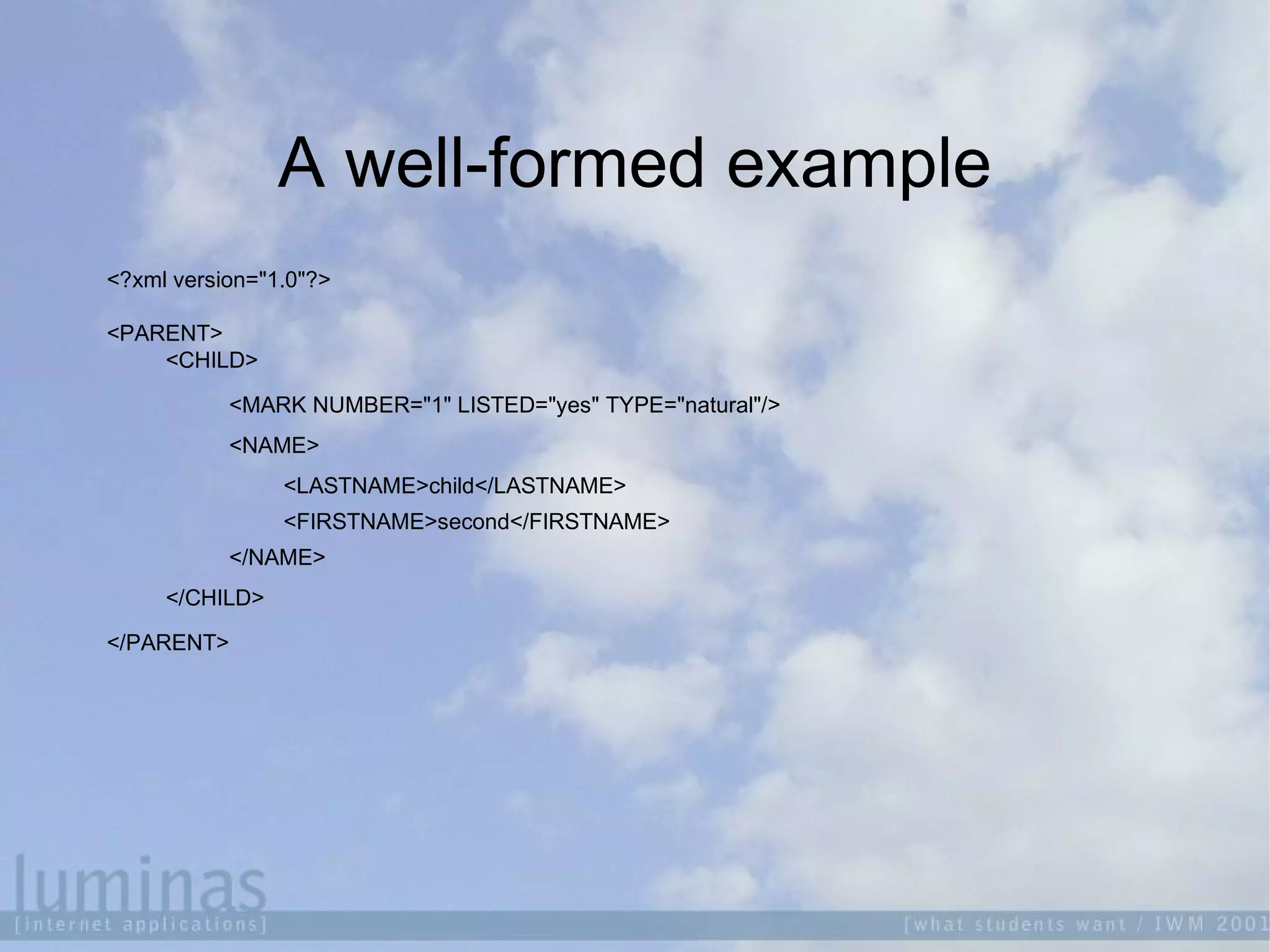 A well-formed example

<?xml version="1.0"?>

<PARENT>
<CHILD>
<MARK NUMBER="1" LISTED="yes" TYPE="natural"/>
<NAME>
<LASTNAME>child</LASTNAME>
<FIRSTNAME>second</FIRSTNAME>
</NAME>
</CHILD>
</PARENT>

luminas
[internet applications]

[what students want / IWM 2001